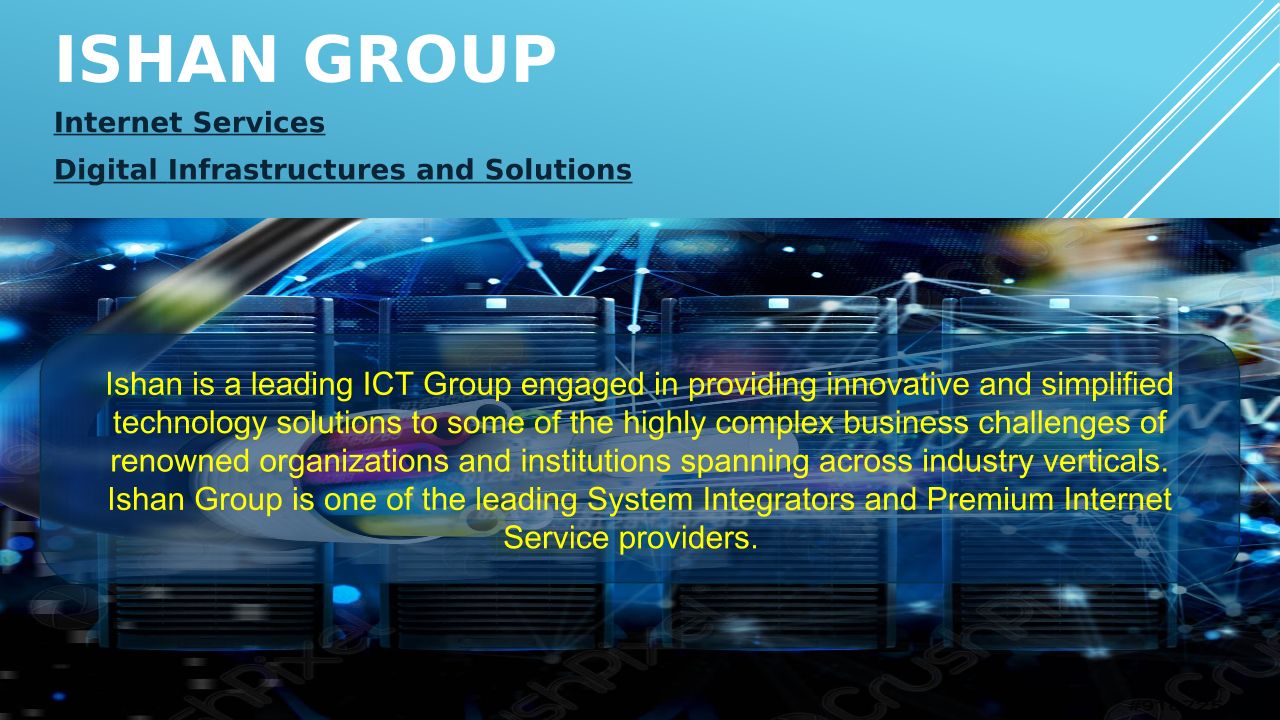 ISHAN GROUP

Internet Services

Digital Infrastructures and Solutions

Ishan is a leading ICT Group engaged in providing innovative and simplified technology solutions to some of the highly complex business challenges of renowned organizations and institutions spanning across industry verticals. Ishan Group is one of the leading System Integrators and Premium Internet Service providers.